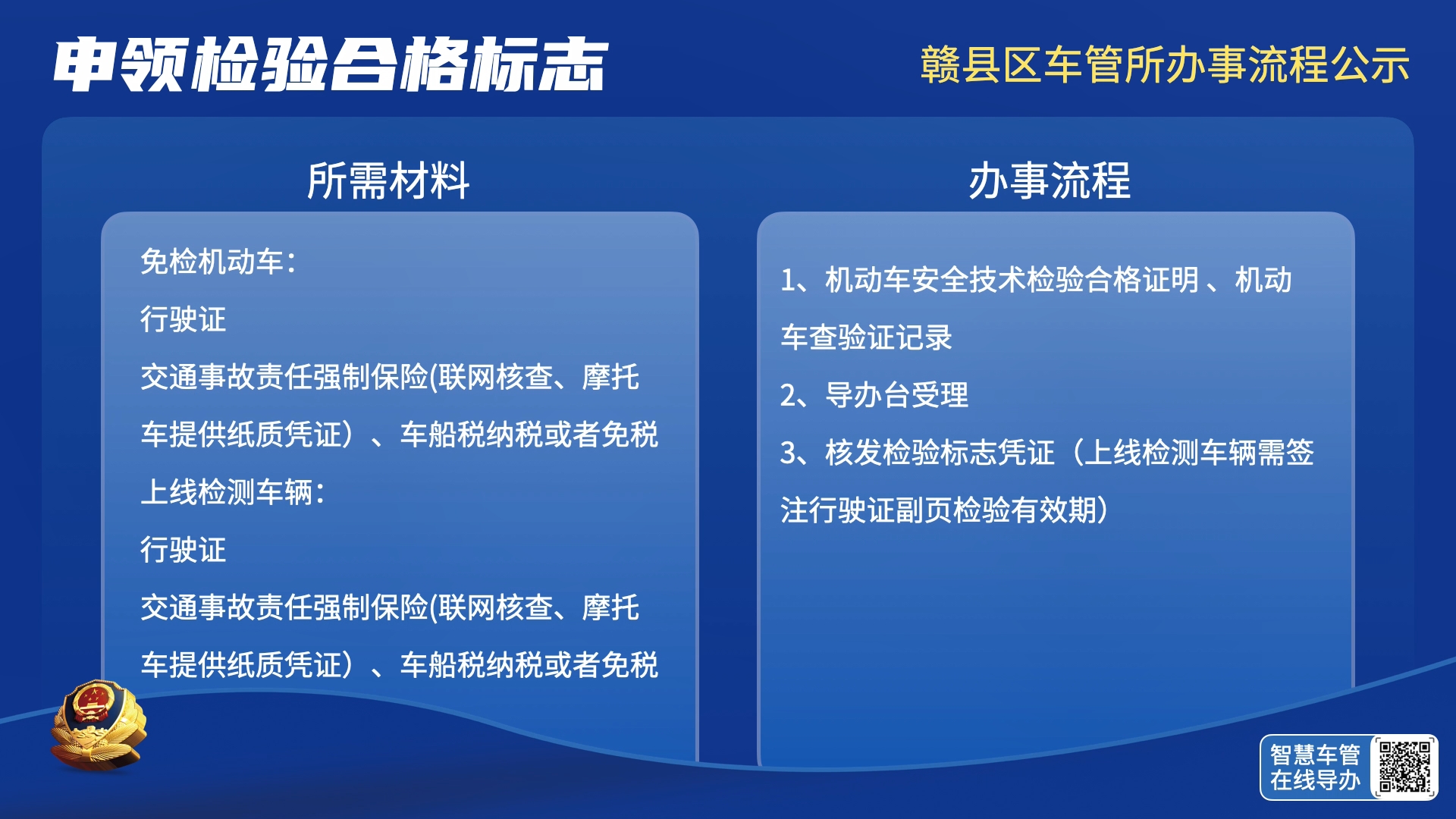 申领检验合格标志

赣县区车管所办事流程公示

所需材料

免检机动车：

行驶证

交通事故责任强制保险(联网核查、摩托车提供纸质凭证）、车船税纳税或者免税

上线检测车辆：

行驶证

交通事故责任强制保险(联网核查、摩托车提供纸质凭证）、车船税纳税或者免税

办事流程

1、机动车安全技术检验合格证明 、机动车查验证记录

2、导办台受理

3、核发检验标志凭证（上线检测车辆需签注行驶证副页检验有效期）

智慧车管
在线导办